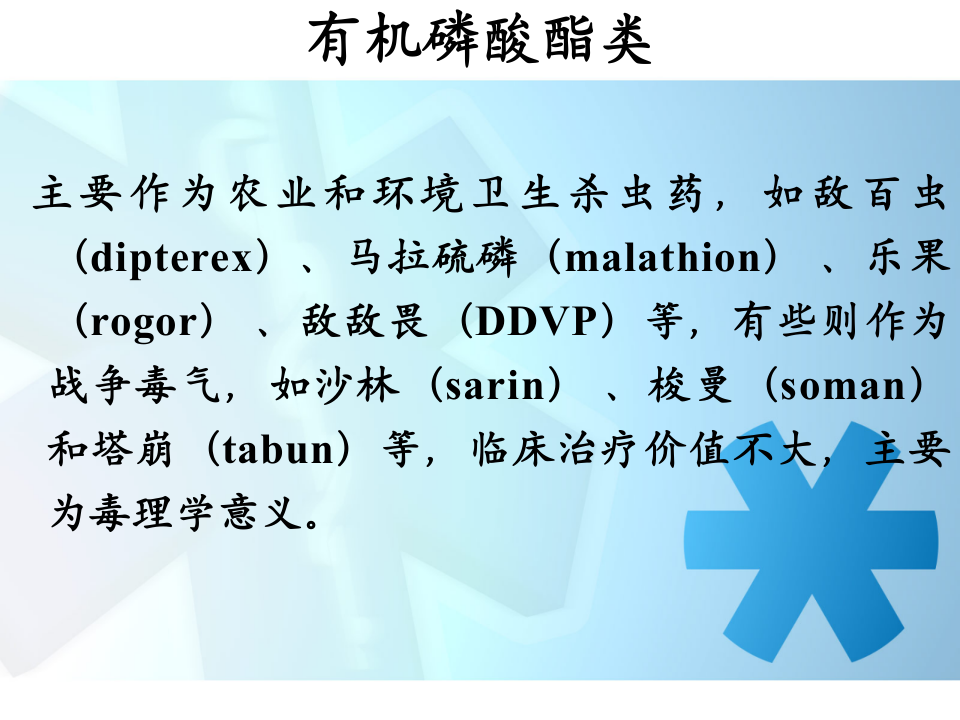 有机磷酸酯类

主要作为农业和环境卫生杀虫药，如敌百虫（dipterex）、马拉硫磷（malathion）、乐果（rogor）、敌敌畏（DDVP）等，有些则作为战争毒气，如沙林（sarin）、梭曼（soman）和塔崩（tabun）等，临床治疗价值不大，主要为毒理学意义。